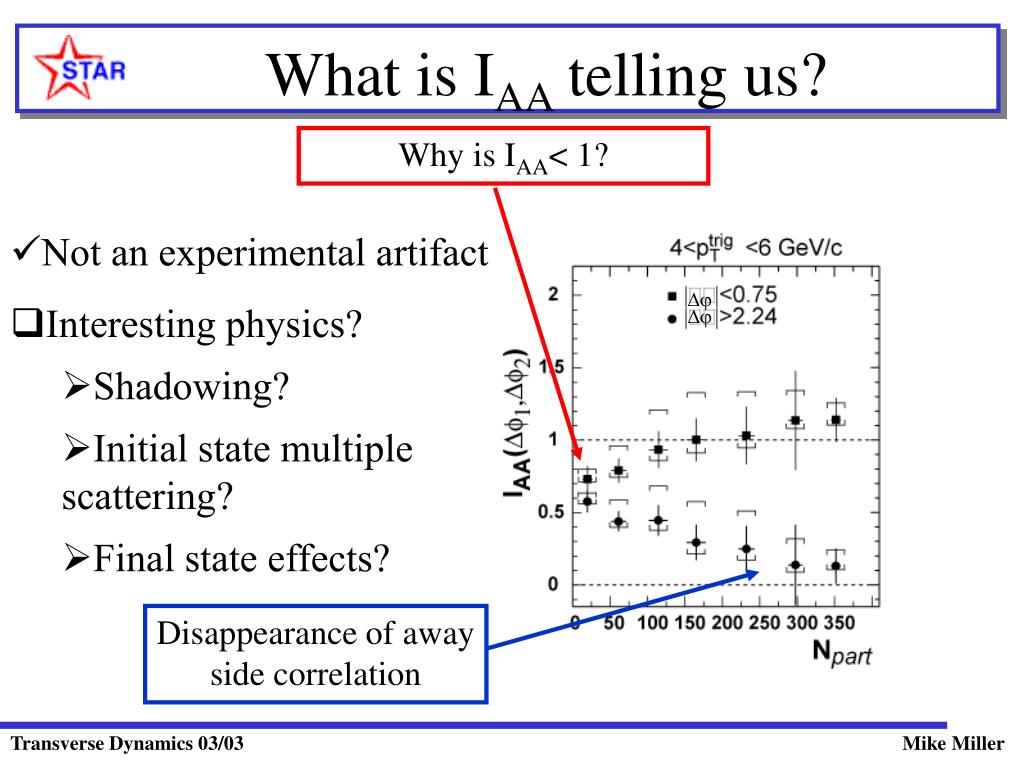 STAR

What is $I_{AA}$ telling us?

Why is $I_{AA} < 1$?

✓Not an experimental artifact

❑Interesting physics?

➢Shadowing?

➢Initial state multiple scattering?

➢Final state effects?

Disappearance of away side correlation

$4<p_T^{trig}<6$ GeV/c

■ $|\Delta\varphi|<0.75$
● $|\Delta\varphi|>2.24$

$I_{AA}(\Delta\phi_1,\Delta\phi_2)$

2
1.5
1
0.5
0

0 50 100 150 200 250 300 350

$N_{part}$

Transverse Dynamics 03/03

Mike Miller